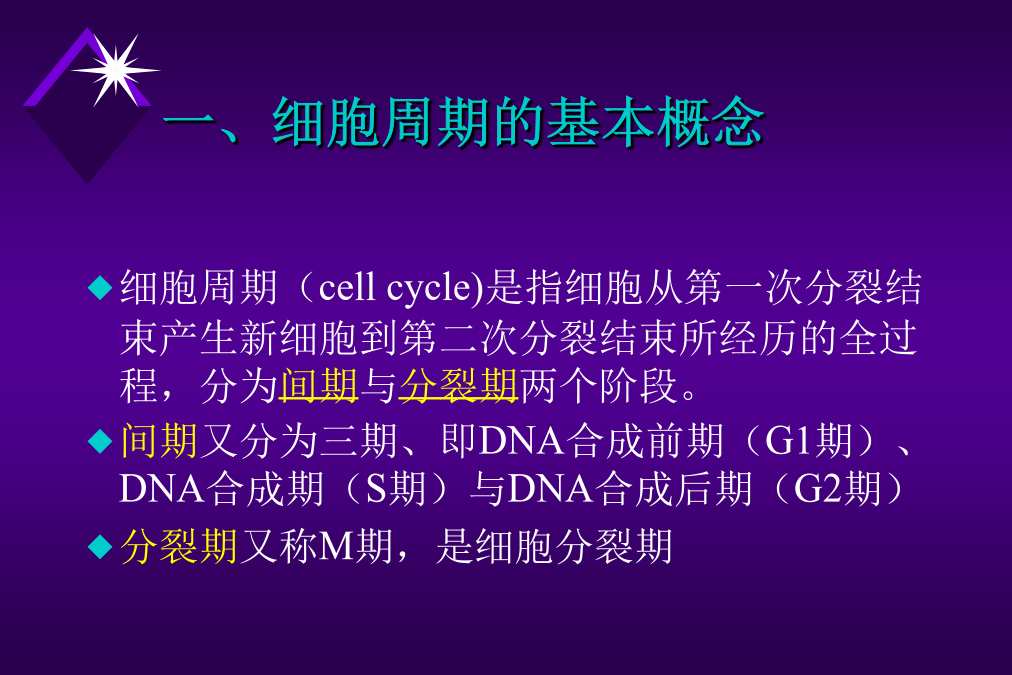 一、细胞周期的基本概念

◆ 细胞周期（cell cycle)是指细胞从第一次分裂结束产生新细胞到第二次分裂结束所经历的全过程，分为间期与分裂期两个阶段。

◆ 间期又分为三期、即DNA合成前期（G1期）、DNA合成期（S期）与DNA合成后期（G2期）

◆ 分裂期又称M期，是细胞分裂期